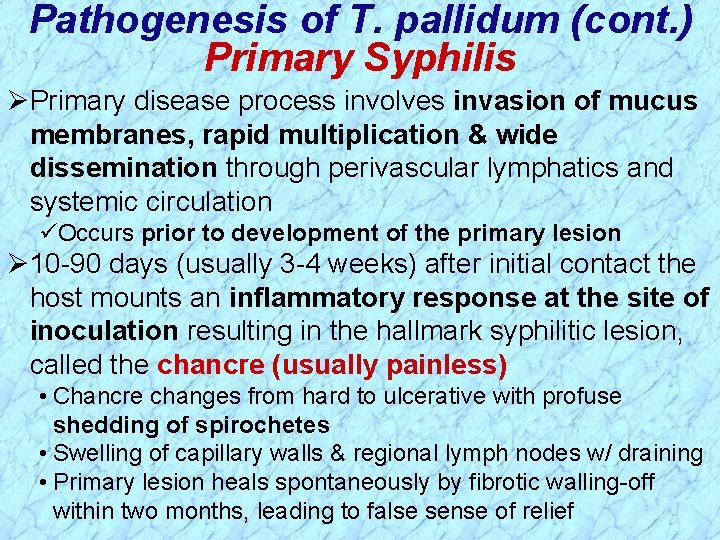 Pathogenesis of T. pallidum (cont.)
Primary Syphilis

➢Primary disease process involves invasion of mucus membranes, rapid multiplication & wide dissemination through perivascular lymphatics and systemic circulation

✓Occurs prior to development of the primary lesion

➢10-90 days (usually 3-4 weeks) after initial contact the host mounts an inflammatory response at the site of inoculation resulting in the hallmark syphilitic lesion, called the chancre (usually painless)

• Chancre changes from hard to ulcerative with profuse shedding of spirochetes
• Swelling of capillary walls & regional lymph nodes w/ draining
• Primary lesion heals spontaneously by fibrotic walling-off within two months, leading to false sense of relief